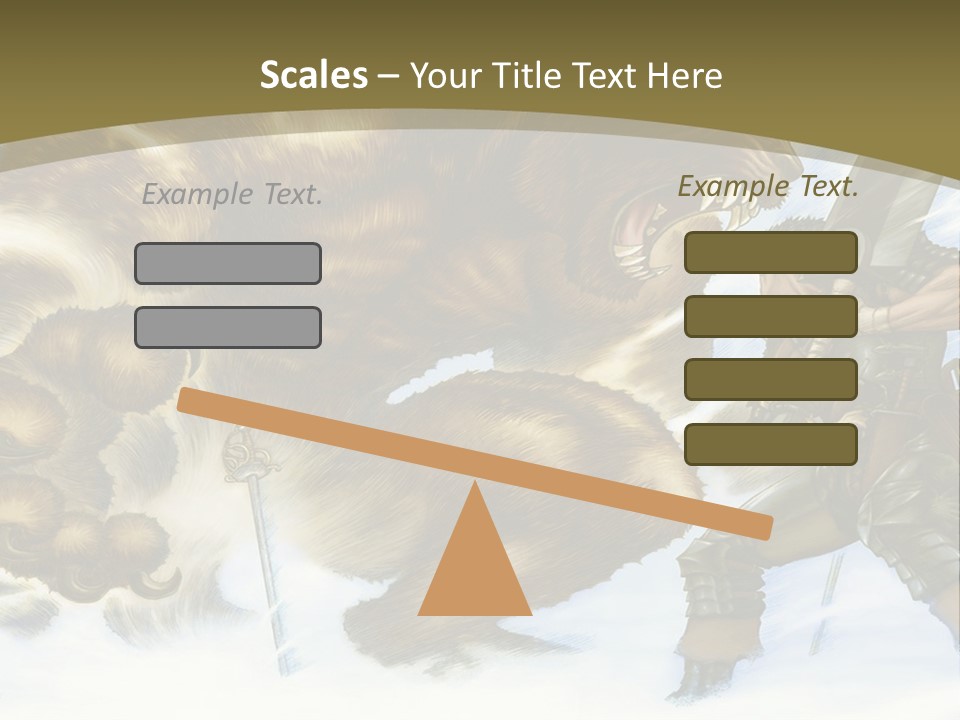 Scales – Your Title Text Here

Example Text.

Example Text.